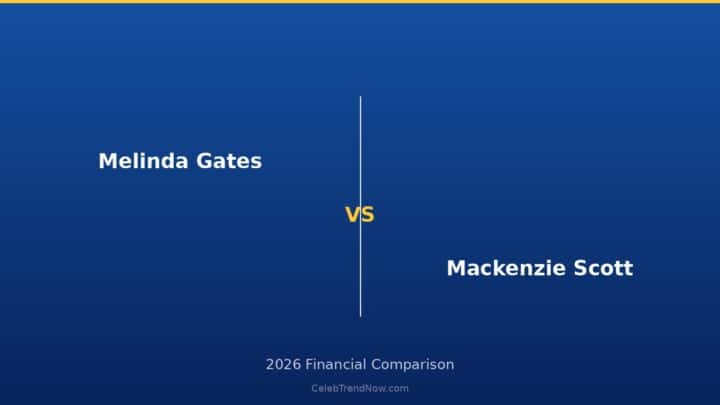 Melinda Gates

VS

Mackenzie Scott

2026 Financial Comparison

CelebTrendNow.com